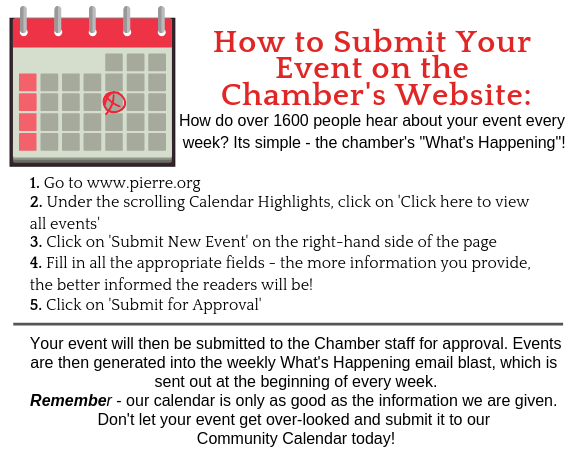 How to Submit Your Event on the Chamber's Website:

How do over 1600 people hear about your event every week? Its simple - the chamber's "What's Happening"!

1. Go to www.pierre.org
2. Under the scrolling Calendar Highlights, click on 'Click here to view all events'
3. Click on 'Submit New Event' on the right-hand side of the page
4. Fill in all the appropriate fields - the more information you provide, the better informed the readers will be!
5. Click on 'Submit for Approval'

Your event will then be submitted to the Chamber staff for approval. Events are then generated into the weekly What's Happening email blast, which is sent out at the beginning of every week.
Remember - our calendar is only as good as the information we are given. Don't let your event get over-looked and submit it to our Community Calendar today!